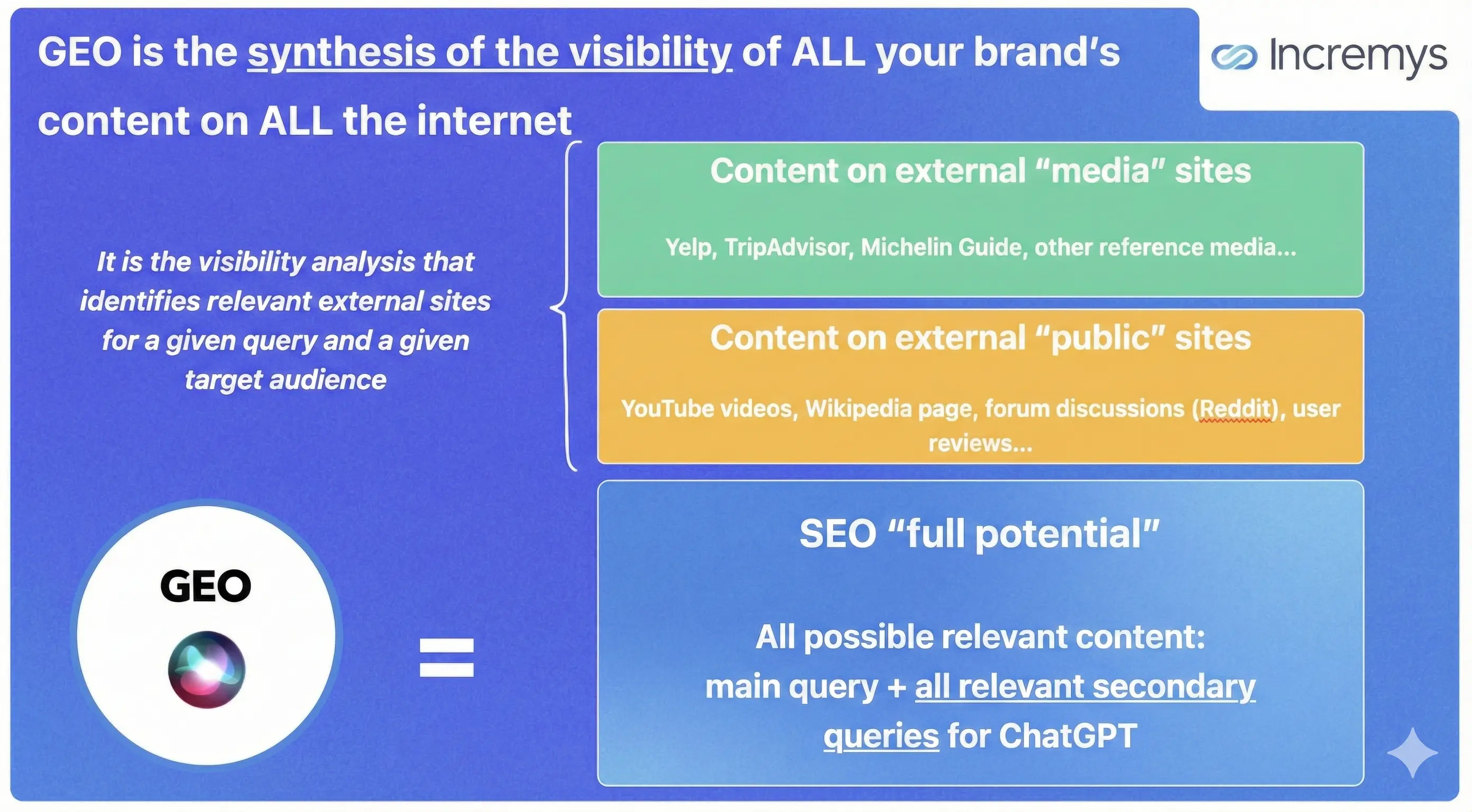 GEO is the synthesis of the visibility of ALL your brand's content on ALL the internet

Incremys

It is the visibility analysis that identifies relevant external sites for a given query and a given target audience

Content on external "media" sites

Yelp, TripAdvisor, Michelin Guide, other reference media...

Content on external "public" sites

YouTube videos, Wikipedia page, forum discussions (Reddit), user reviews...

GEO

=

SEO "full potential"

All possible relevant content:
main query + all relevant secondary queries for ChatGPT